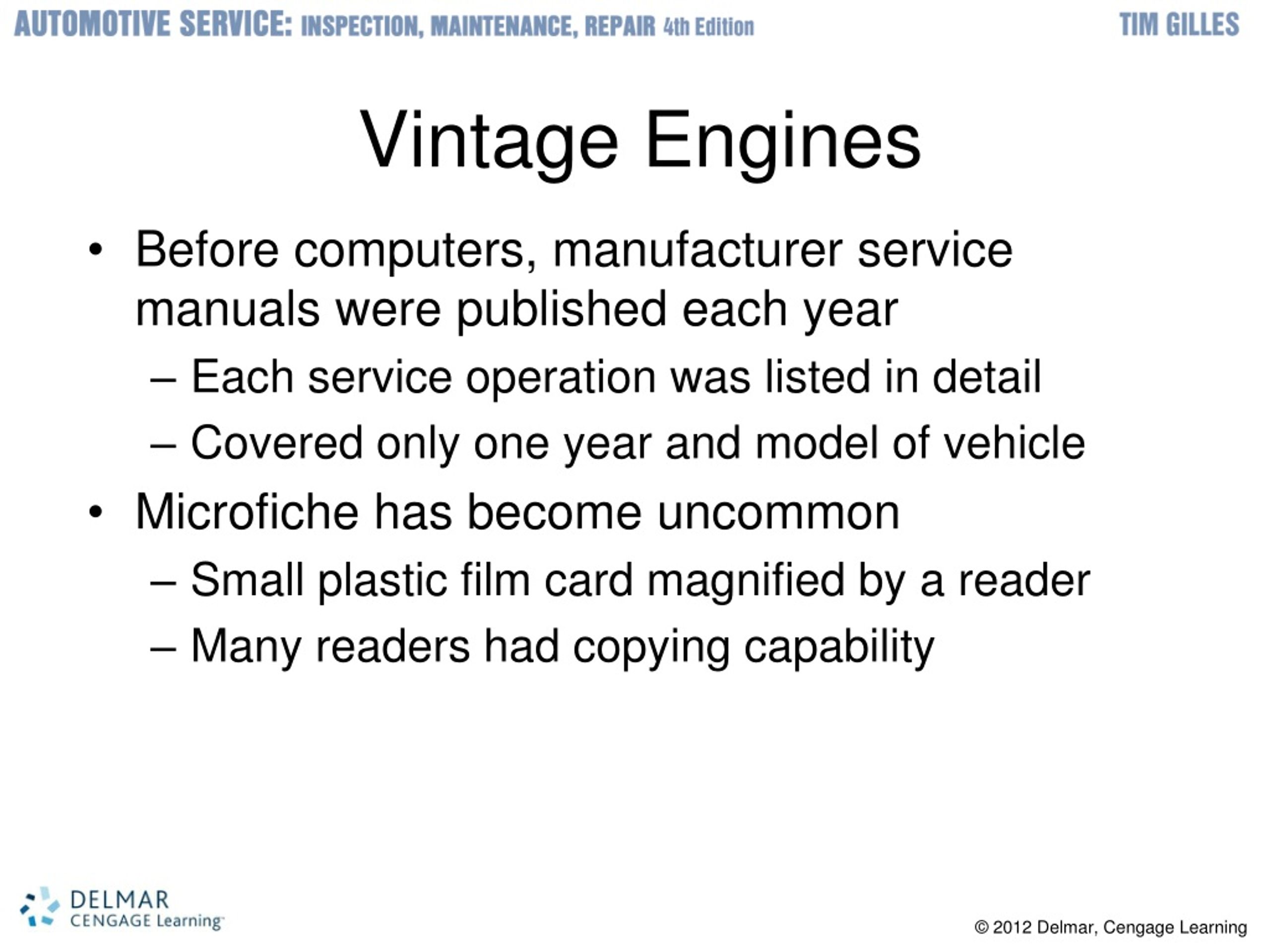 AUTOMOTIVE SERVICE: INSPECTION, MAINTENANCE, REPAIR 4th Edition TIM GILLES

Vintage Engines

• Before computers, manufacturer service manuals were published each year
– Each service operation was listed in detail
– Covered only one year and model of vehicle
• Microfiche has become uncommon
– Small plastic film card magnified by a reader
– Many readers had copying capability

DELMAR CENGAGE Learning

© 2012 Delmar, Cengage Learning